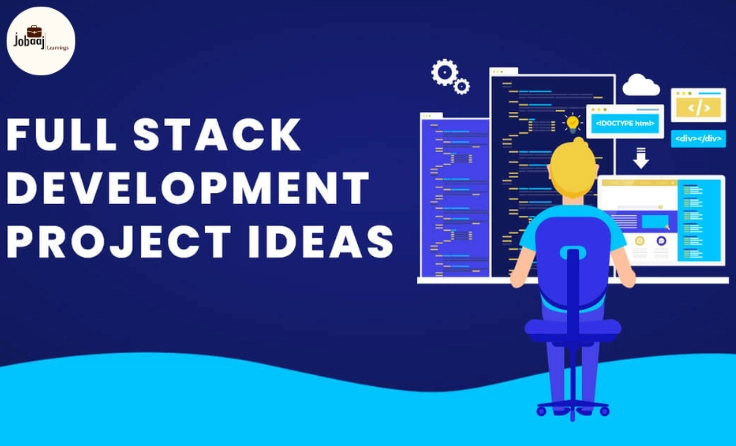 Jobaaj Learnings

FULL STACK DEVELOPMENT PROJECT IDEAS

<!DOCTYPE html>

</>

<div></div>